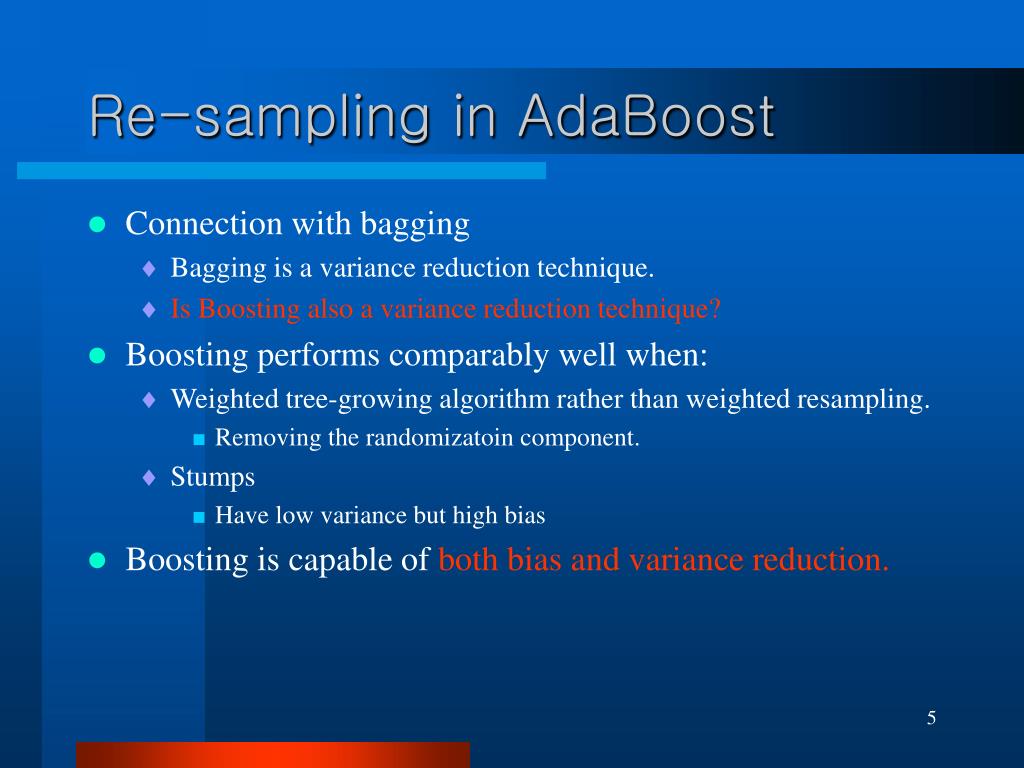 Re-sampling in AdaBoost

- Connection with bagging
  - Bagging is a variance reduction technique.
  - Is Boosting also a variance reduction technique?
- Boosting performs comparably well when:
  - Weighted tree-growing algorithm rather than weighted resampling.
    - Removing the randomizatoin component.
  - Stumps
    - Have low variance but high bias
- Boosting is capable of both bias and variance reduction.

5